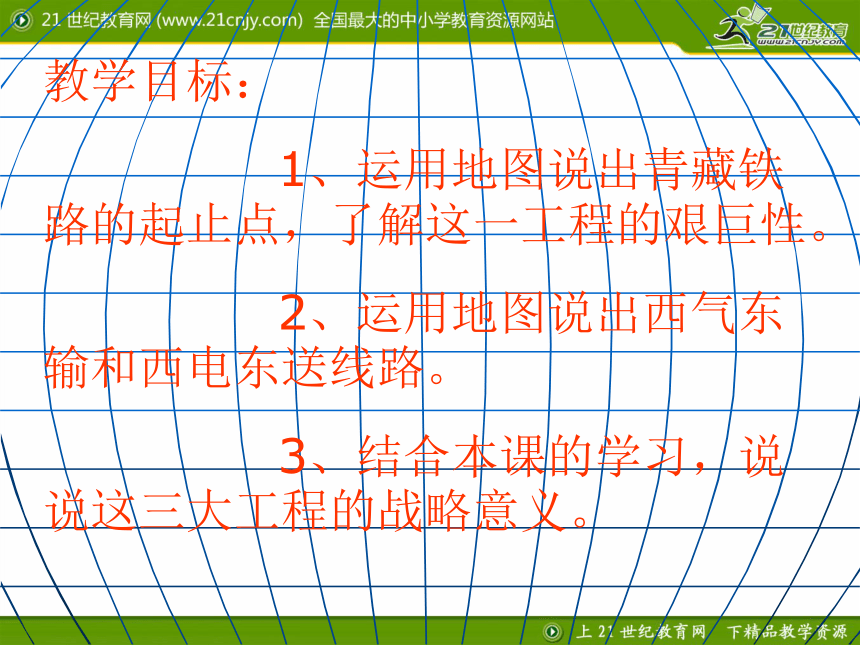 21 世纪教育网 (www.21cnjy.com) 全国最大的中小学教育资源网站

21世纪教育 www.21cnjy.com

教学目标：

1、运用地图说出青藏铁路的起止点，了解这一工程的艰巨性。

2、运用地图说出西气东输和西电东送线路。

3、结合本课的学习，说说这三大工程的战略意义。

上 21 世纪教育网 下精品教学资源